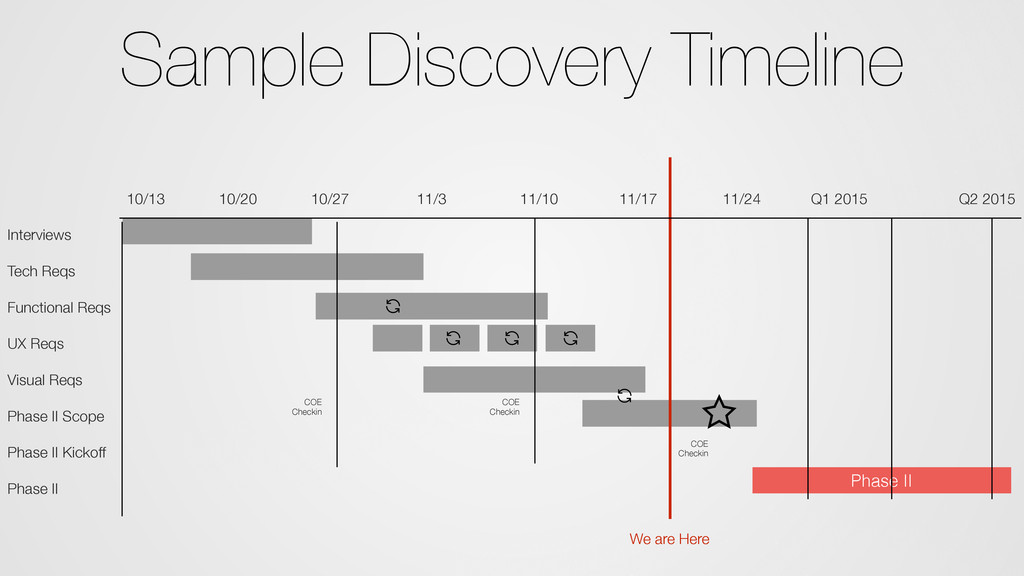 Sample Discovery Timeline

10/13 10/20 10/27 11/3 11/10 11/17 11/24 Q1 2015 Q2 2015

Interviews

Tech Reqs

Functional Reqs

UX Reqs

Visual Reqs

Phase II Scope

Phase II Kickoff

Phase II

COE Checkin

COE Checkin

COE Checkin

Phase II

We are Here